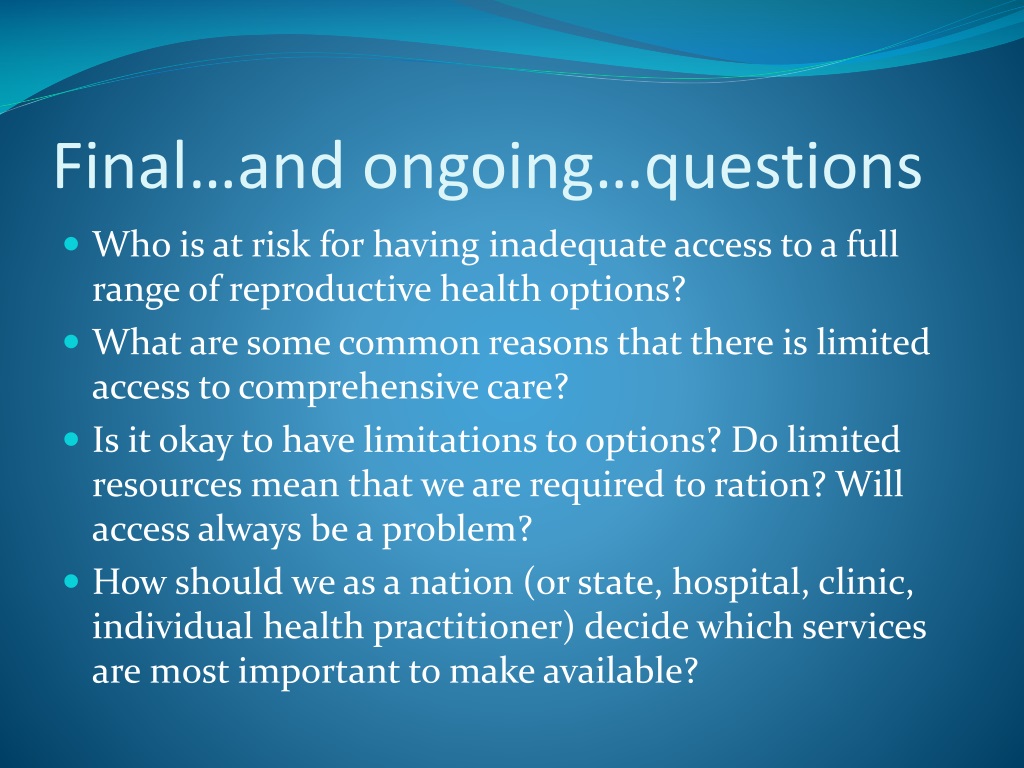 Final…and ongoing…questions

- Who is at risk for having inadequate access to a full range of reproductive health options?
- What are some common reasons that there is limited access to comprehensive care?
- Is it okay to have limitations to options? Do limited resources mean that we are required to ration? Will access always be a problem?
- How should we as a nation (or state, hospital, clinic, individual health practitioner) decide which services are most important to make available?